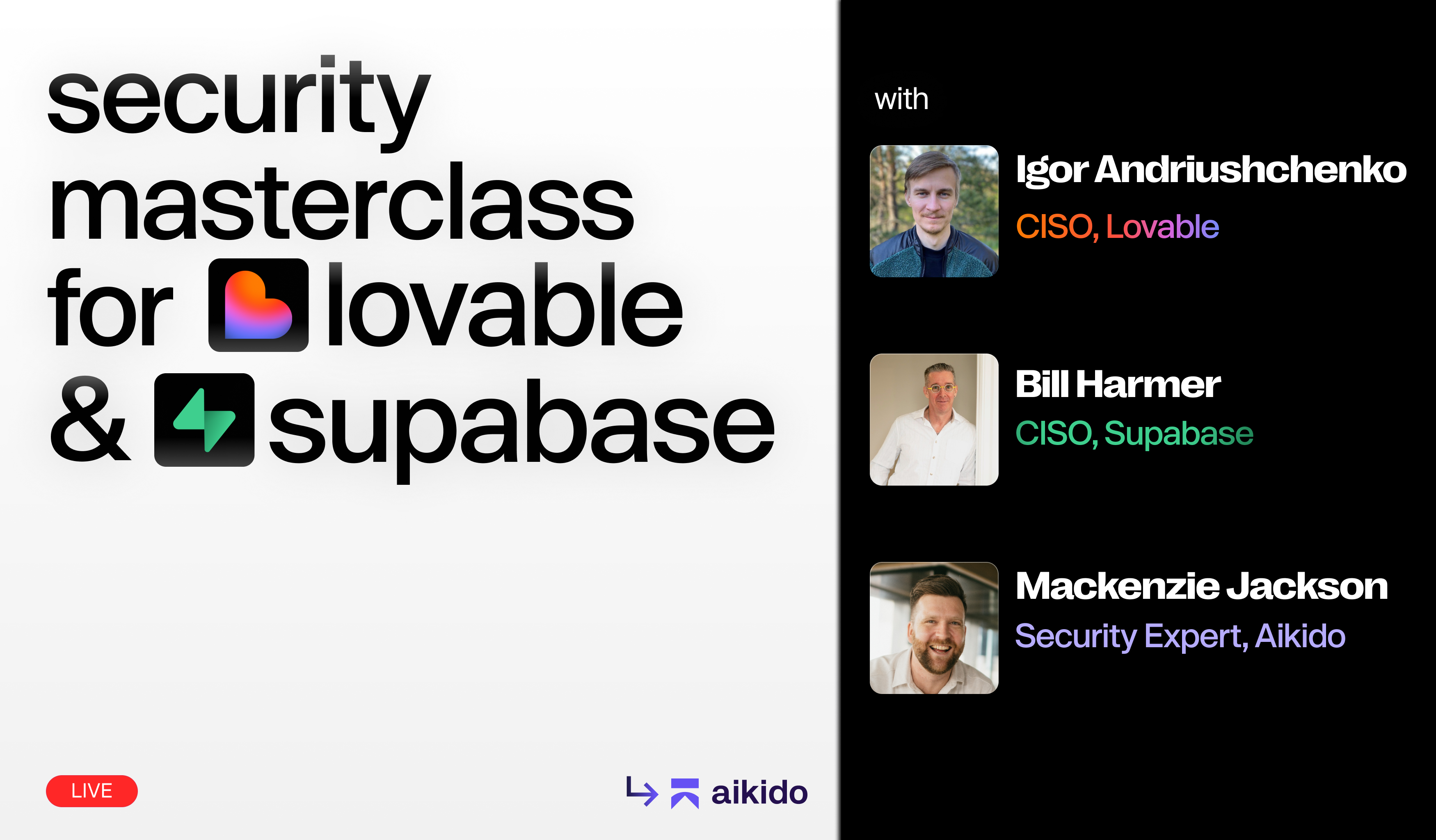 security masterclass for lovable & supabase

LIVE

aikido

with

Igor Andriushchenko
CISO, Lovable

Bill Harmer
CISO, Supabase

Mackenzie Jackson
Security Expert, Aikido